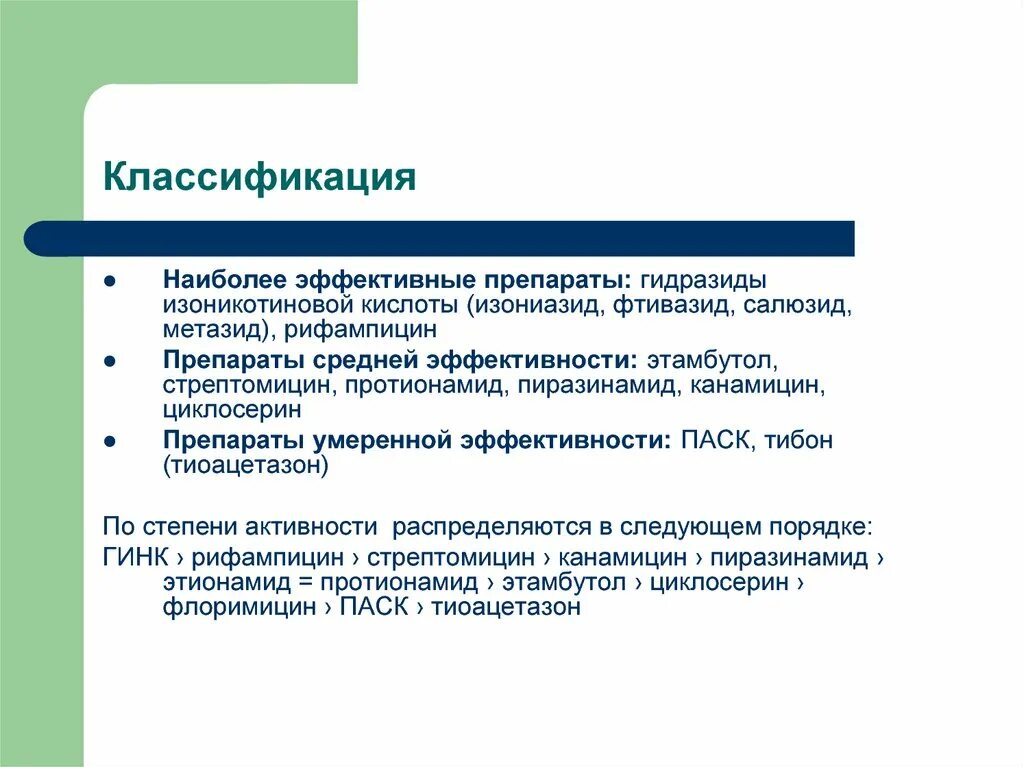 Классификация

● Наиболее эффективные препараты: гидразиды изоникотиновой кислоты (изониазид, фтивазид, салюзид, метазид), рифампицин
● Препараты средней эффективности: этамбутол, стрептомицин, протионамид, пиразинамид, канамицин, циклосерин
● Препараты умеренной эффективности: ПАСК, тибон (тиоацетазон)

По степени активности распределяются в следующем порядке:
ГИНК › рифампицин › стрептомицин › канамицин › пиразинамид › этионамид = протионамид › этамбутол › циклосерин › флоримицин › ПАСК › тиоацетазон